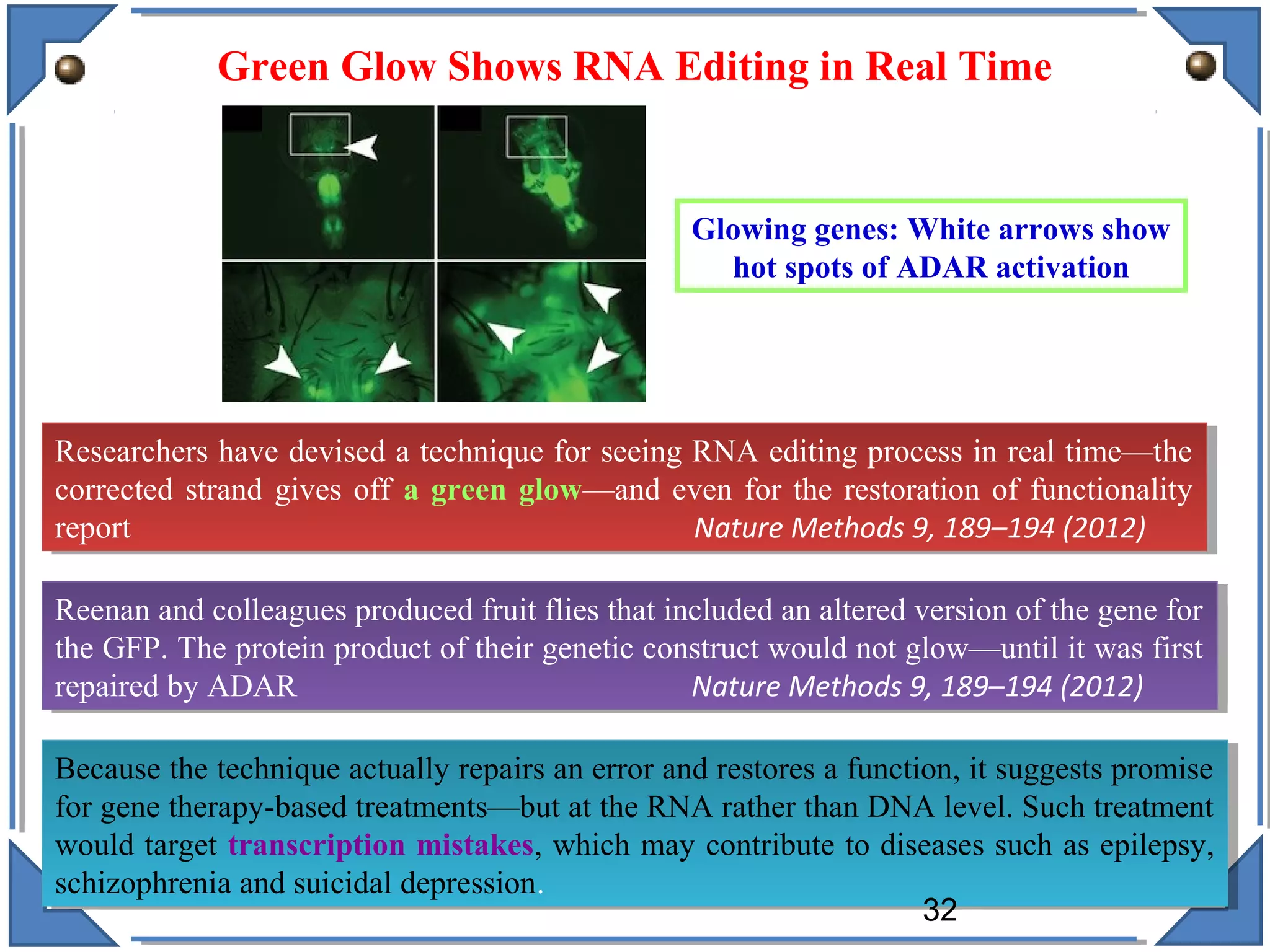 Green Glow Shows RNA Editing in Real Time

Glowing genes: White arrows show hot spots of ADAR activation

Researchers have devised a technique for seeing RNA editing process in real time—the corrected strand gives off a green glow—and even for the restoration of functionality report Nature Methods 9, 189–194 (2012)

Reenan and colleagues produced fruit flies that included an altered version of the gene for the GFP. The protein product of their genetic construct would not glow—until it was first repaired by ADAR Nature Methods 9, 189–194 (2012)

Because the technique actually repairs an error and restores a function, it suggests promise for gene therapy-based treatments—but at the RNA rather than DNA level. Such treatment would target transcription mistakes, which may contribute to diseases such as epilepsy, schizophrenia and suicidal depression.

32